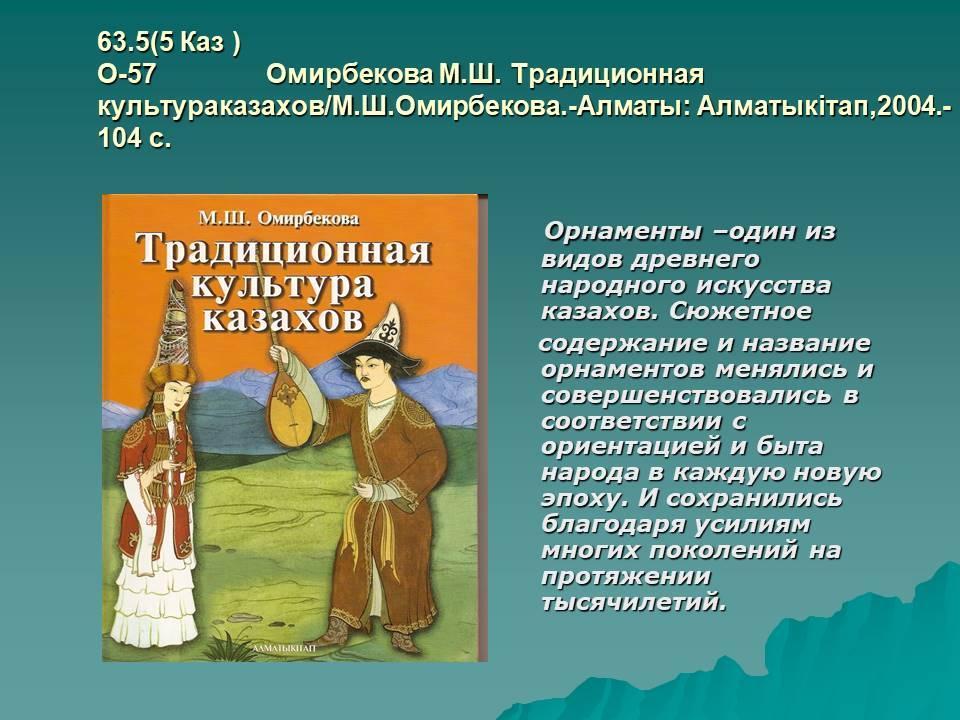 63.5(5 Каз )
О-57 Омирбекова М.Ш. Традиционная культураказахов/М.Ш.Омирбекова.-Алматы: Алматыкітап,2004.-104 с.

М.Ш. Омирбекова
Традиционная культура казахов

АЛМАТЫКІТАП

Орнаменты –один из видов древнего народного искусства казахов. Сюжетное

содержание и название орнаментов менялись и совершенствовались в соответствии с ориентацией и быта народа в каждую новую эпоху. И сохранились благодаря усилиям многих поколений на протяжении тысячилетий.